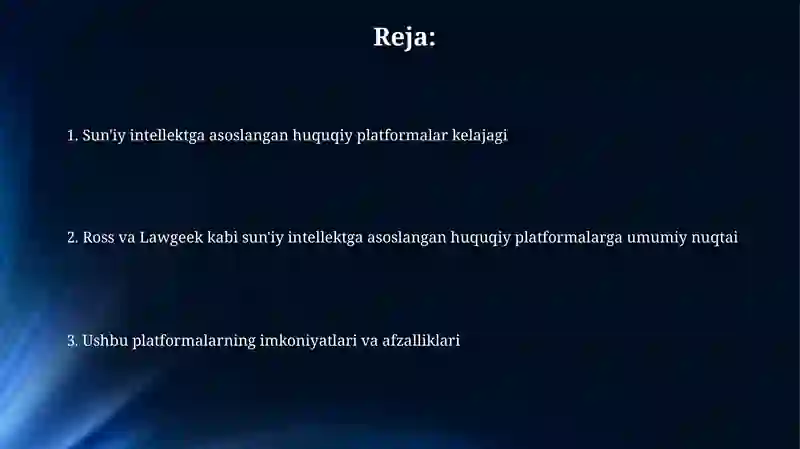 Reja:

1. Sun'iy intellektga asoslangan huquqiy platformalar kelajagi

2. Ross va Lawgeek kabi sun'iy intellektga asoslangan huquqiy platformalarga umumiy nuqtai

3. Ushbu platformalarning imkoniyatlari va afzalliklari